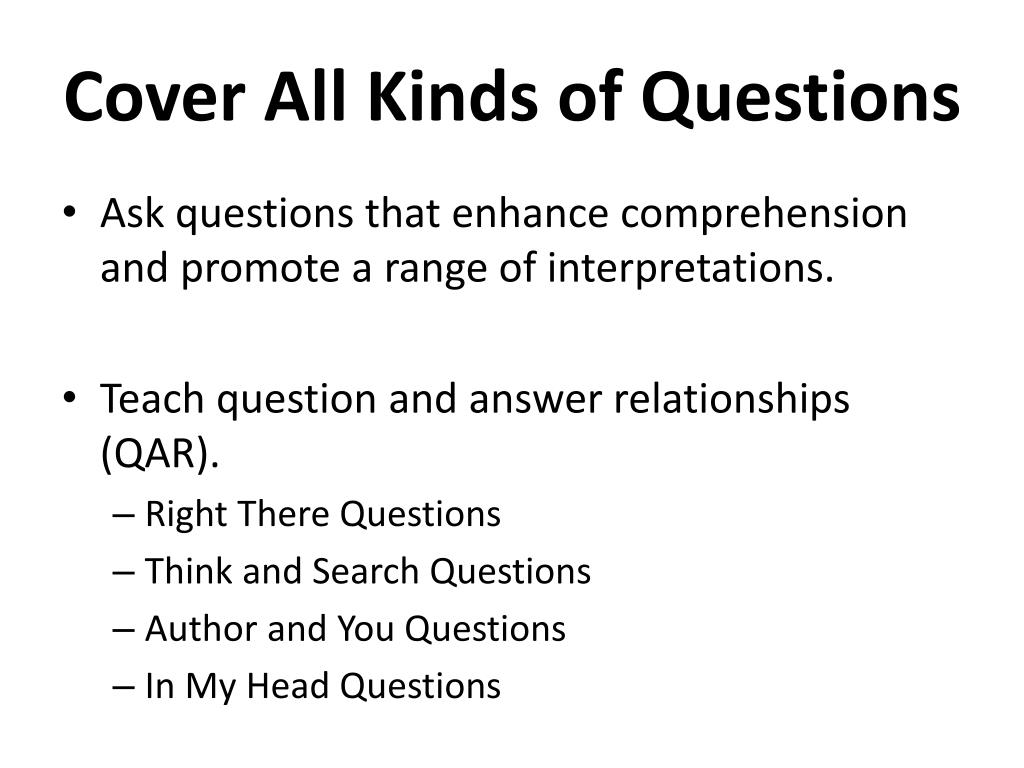 Cover All Kinds of Questions

• Ask questions that enhance comprehension and promote a range of interpretations.

• Teach question and answer relationships (QAR).
  – Right There Questions
  – Think and Search Questions
  – Author and You Questions
  – In My Head Questions